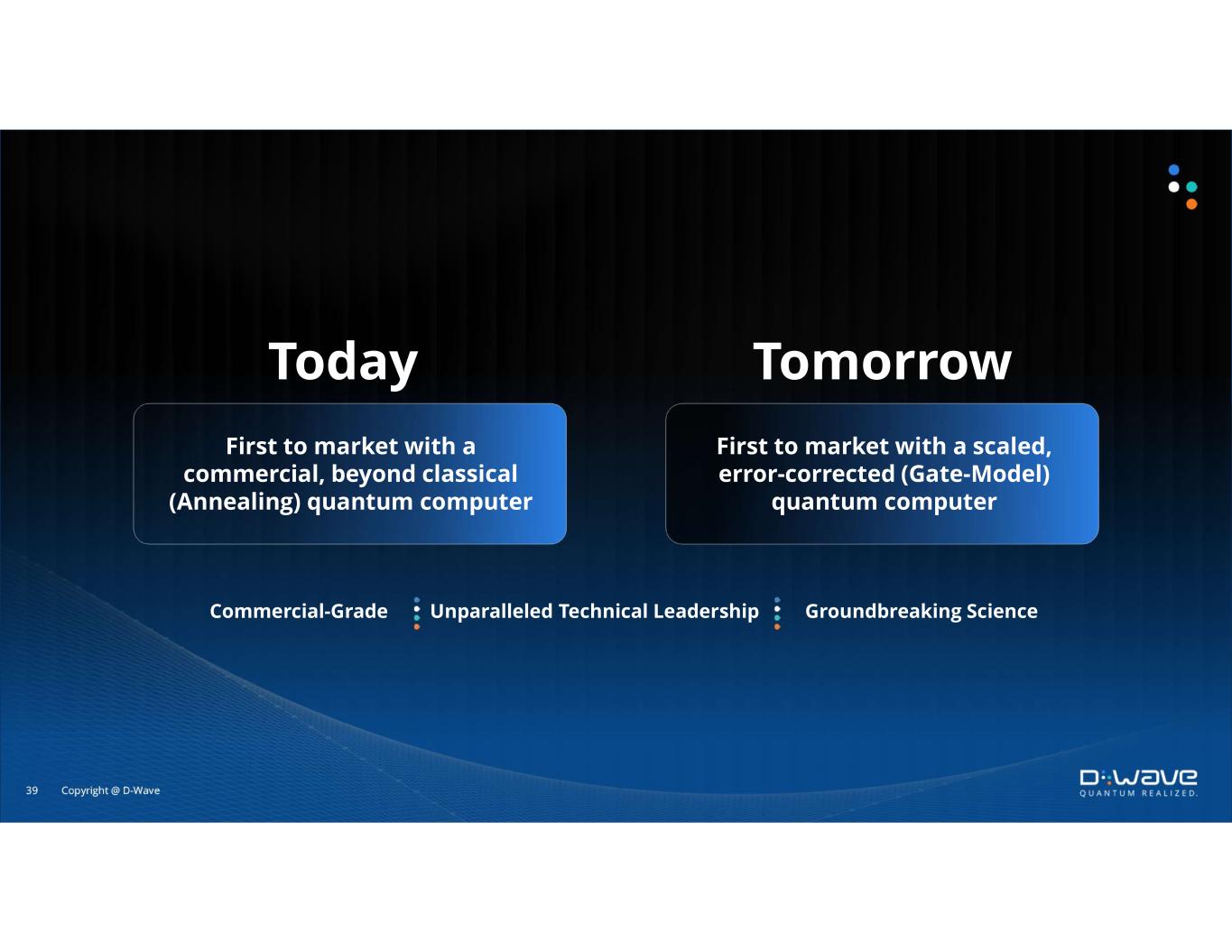 Today

First to market with a commercial, beyond classical (Annealing) quantum computer

Tomorrow

First to market with a scaled, error-corrected (Gate-Model) quantum computer

Commercial-Grade Unparalleled Technical Leadership Groundbreaking Science

39 Copyright @ D-Wave

D:Wave
QUANTUM REALIZED.